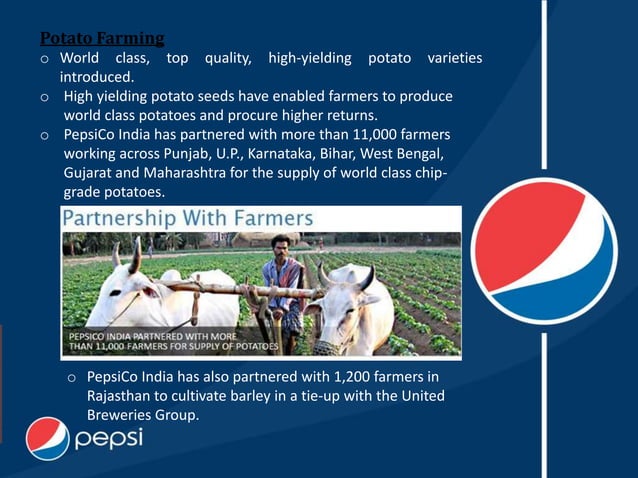 Potato Farming

o World class, top quality, high-yielding potato varieties introduced.

o High yielding potato seeds have enabled farmers to produce world class potatoes and procure higher returns.

o PepsiCo India has partnered with more than 11,000 farmers working across Punjab, U.P., Karnataka, Bihar, West Bengal, Gujarat and Maharashtra for the supply of world class chip-grade potatoes.

Partnership With Farmers

PEPSICO INDIA PARTNERED WITH MORE THAN 11,000 FARMERS FOR SUPPLY OF POTATOES

o PepsiCo India has also partnered with 1,200 farmers in Rajasthan to cultivate barley in a tie-up with the United Breweries Group.

pepsi